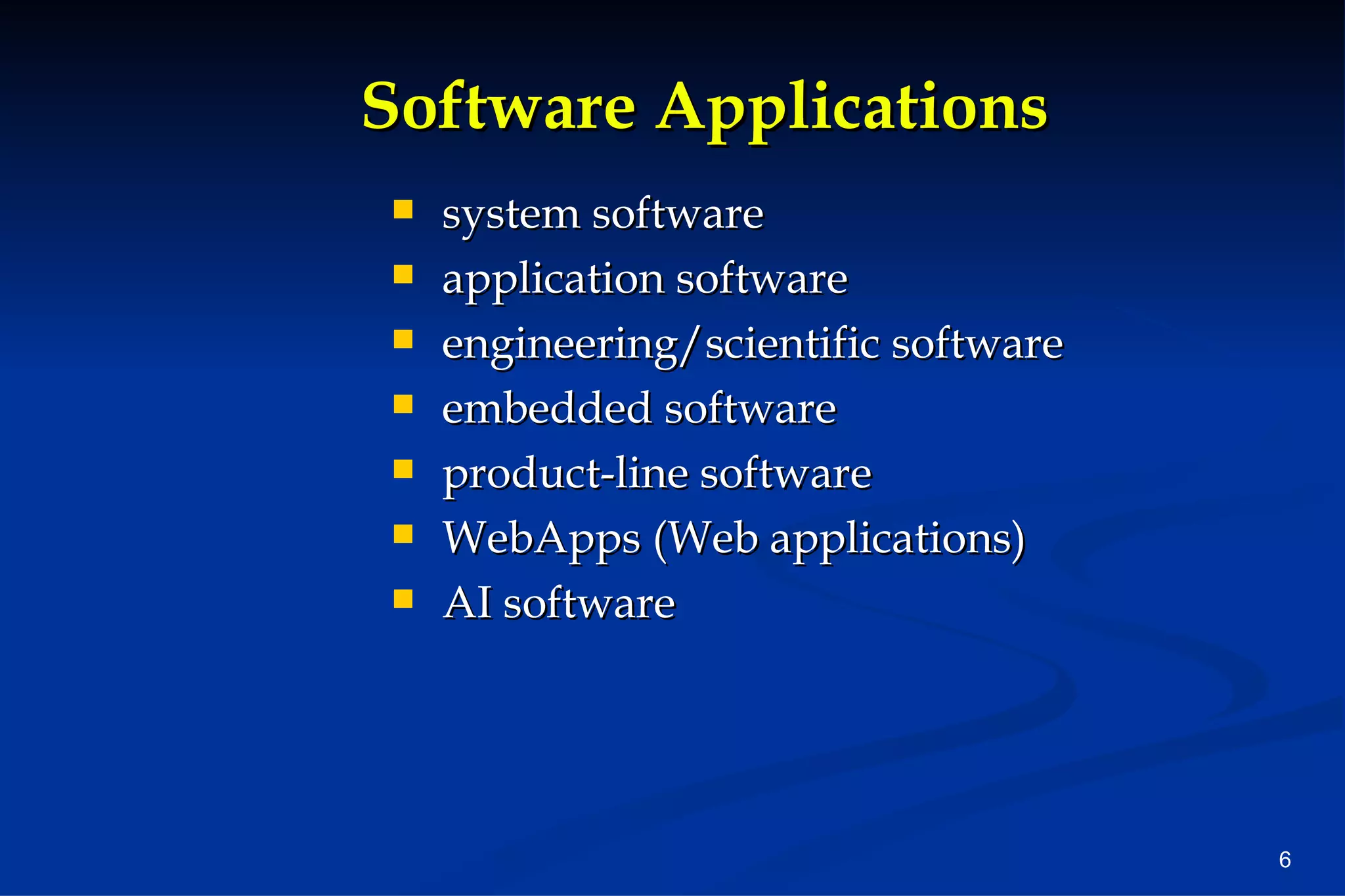 Software Applications

- system software
- application software
- engineering/scientific software
- embedded software
- product-line software
- WebApps (Web applications)
- AI software

6